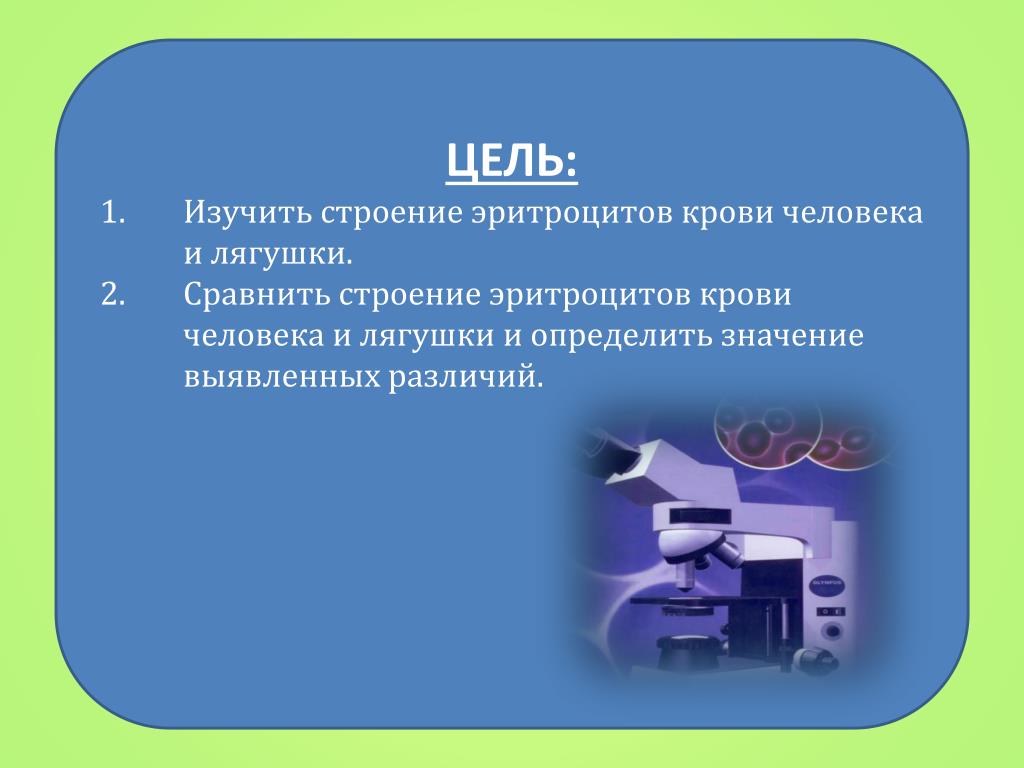 ЦЕЛЬ:

1. Изучить строение эритроцитов крови человека и лягушки.
2. Сравнить строение эритроцитов крови человека и лягушки и определить значение выявленных различий.

OLYMPUS